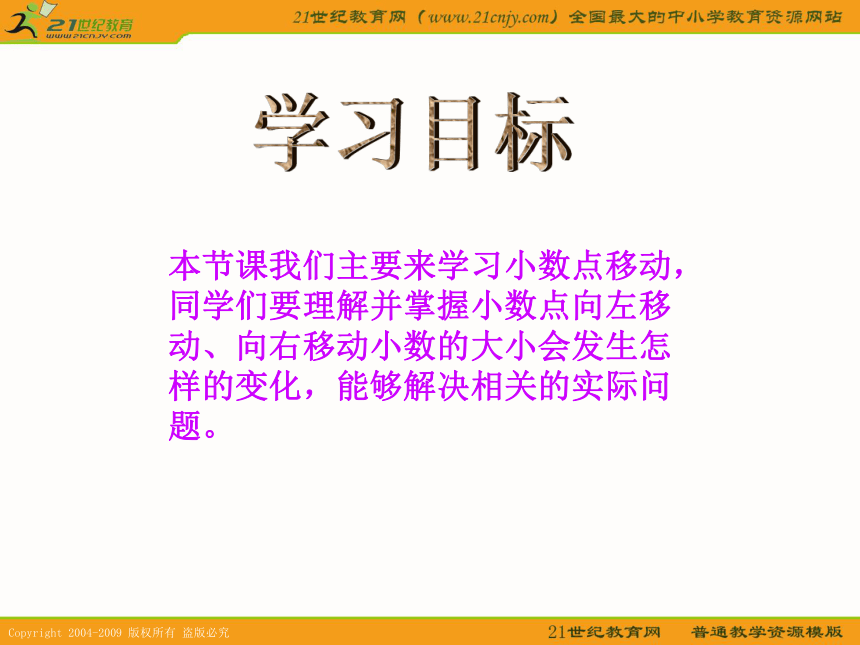 21世纪教育
www.21cnjy.com

21世纪教育网（www.21cnjy.com）全国最大的中小学教育资源网站

学习目标

本节课我们主要来学习小数点移动，同学们要理解并掌握小数点向左移动、向右移动小数的大小会发生怎样的变化，能够解决相关的实际问题。

Copyright 2004-2009 版权所有 盗版必究

21世纪教育网　普通教学资源模版